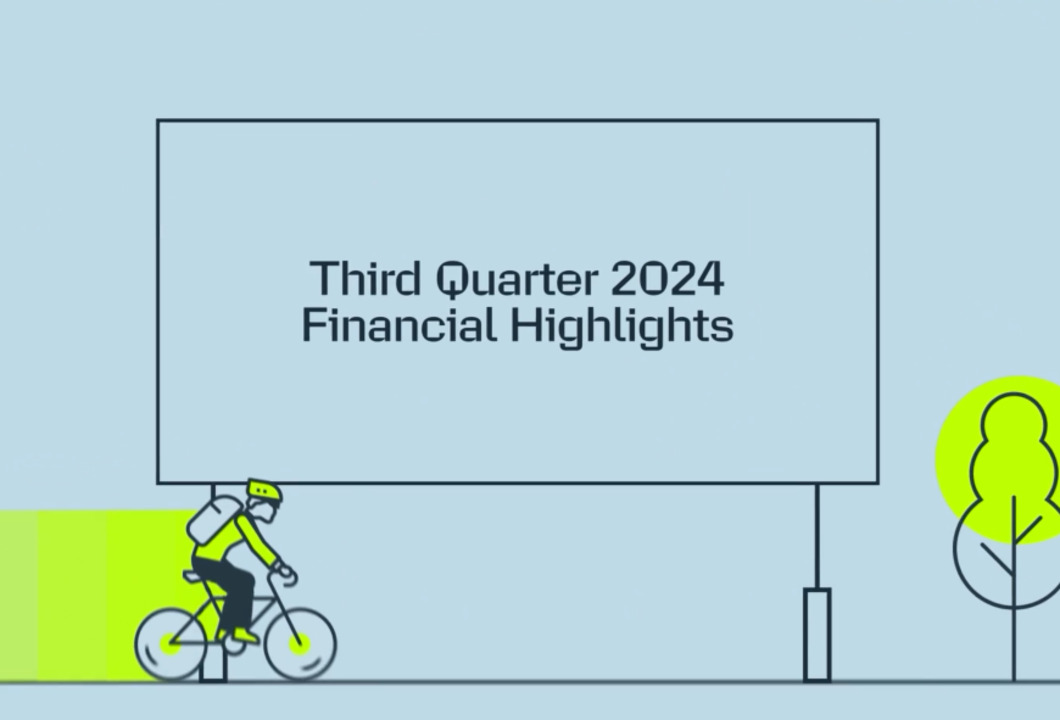 Third Quarter 2024
Financial Highlights